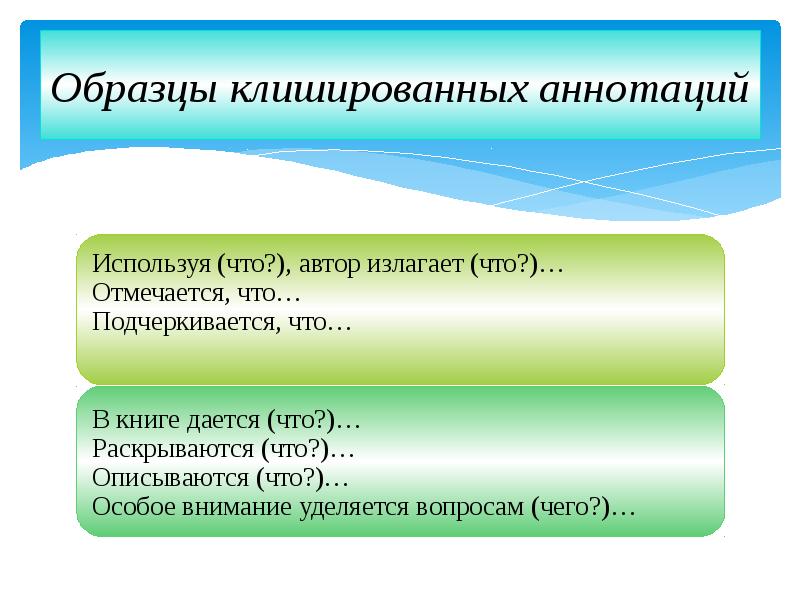 Образцы клишированных аннотаций

Используя (что?), автор излагает (что?)…
Отмечается, что…
Подчеркивается, что…

В книге дается (что?)…
Раскрываются (что?)…
Описываются (что?)…
Особое внимание уделяется вопросам (чего?)…